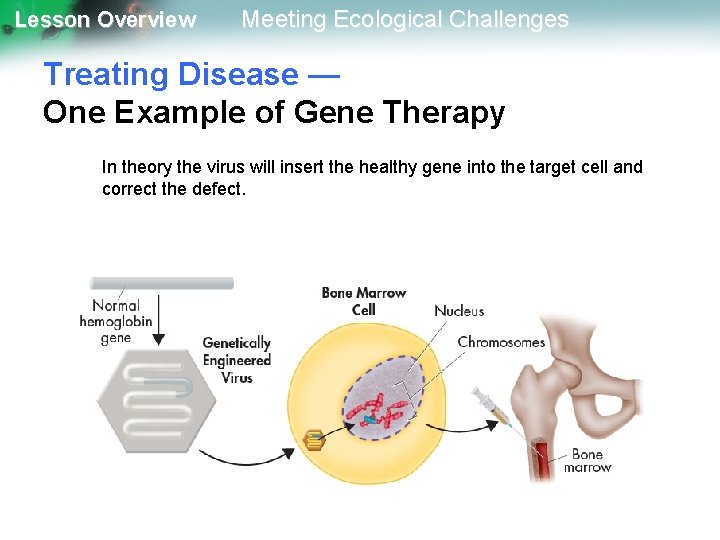 Lesson Overview Meeting Ecological Challenges

Treating Disease —
One Example of Gene Therapy

In theory the virus will insert the healthy gene into the target cell and correct the defect.

Normal hemoglobin gene

Genetically Engineered Virus

Bone Marrow Cell

Nucleus

Chromosomes

Bone marrow